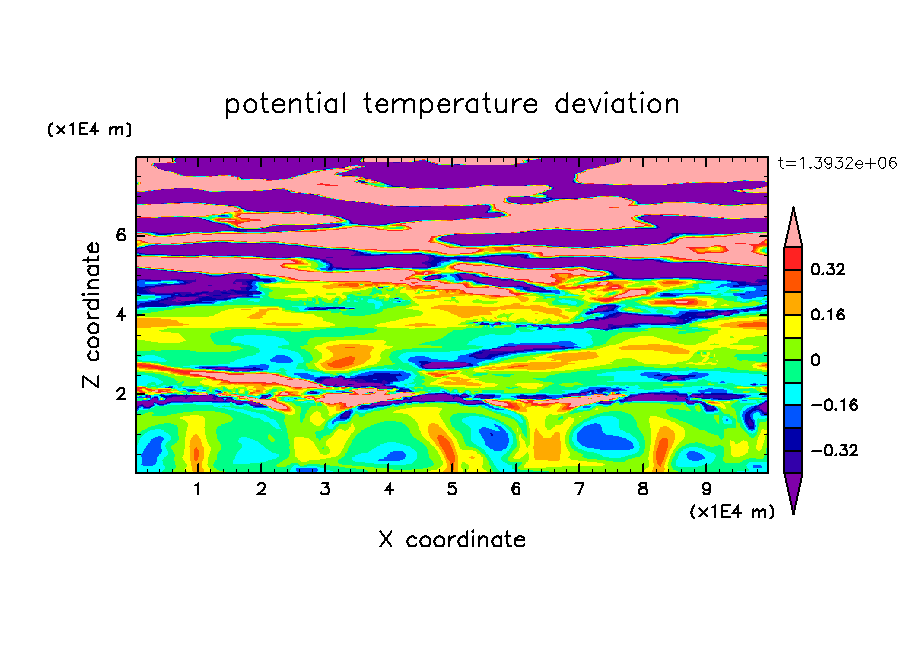 potential temperature deviation

(x1E4 m)

t=1.3932e+06

Z coordinate

6
4
2

0.32
0.16
0
−0.16
−0.32

1 2 3 4 5 6 7 8 9

(x1E4 m)

X coordinate